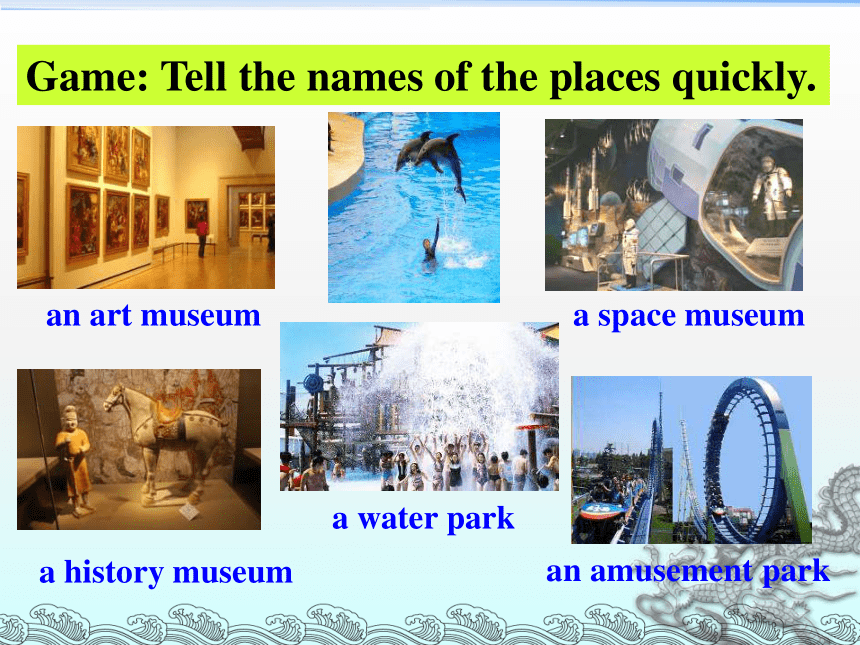 Game: Tell the names of the places quickly.

an art museum

a space museum

a water park

a history museum

an amusement park